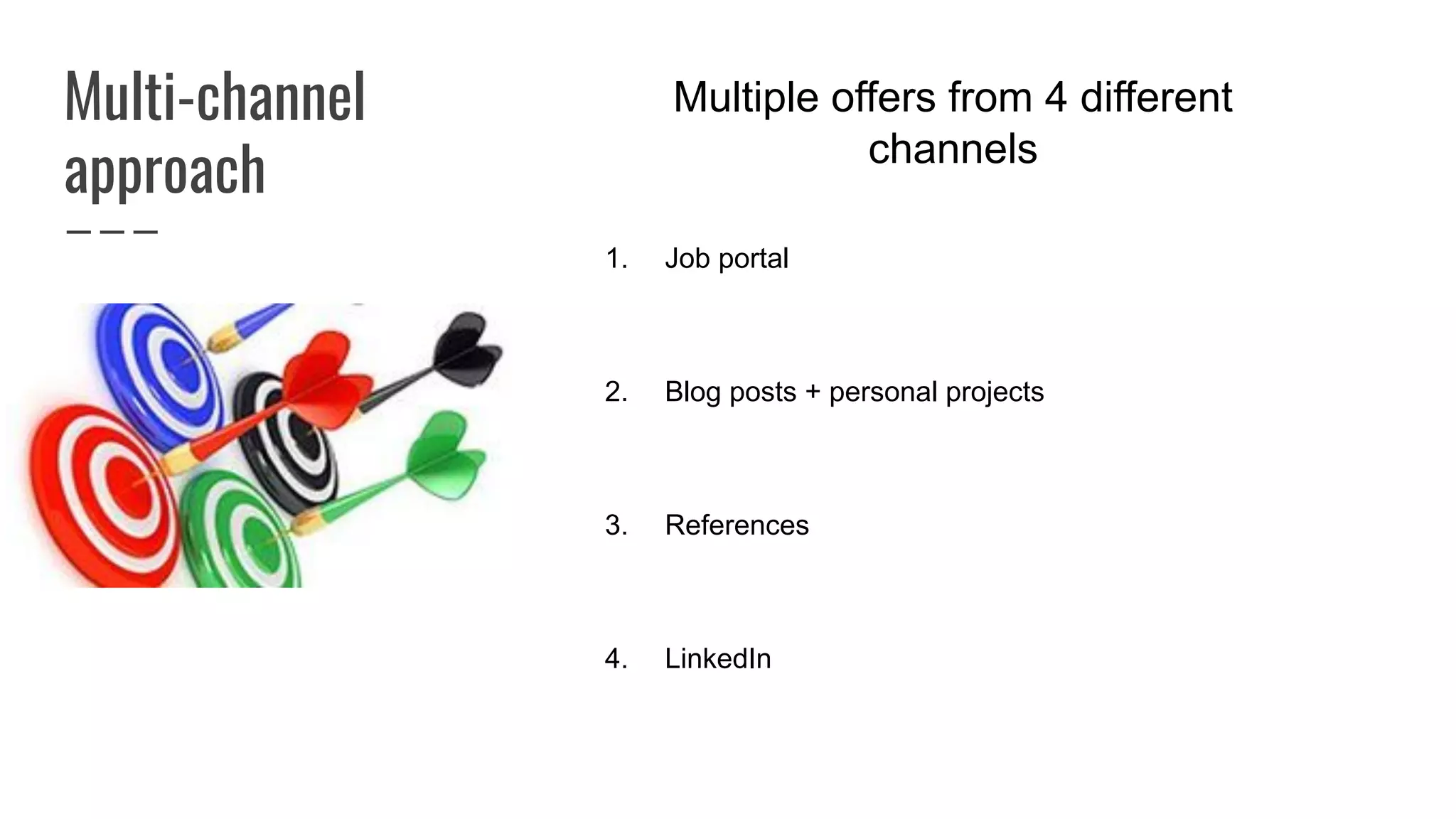 Multi-channel approach

Multiple offers from 4 different channels

1. Job portal

2. Blog posts + personal projects

3. References

4. LinkedIn